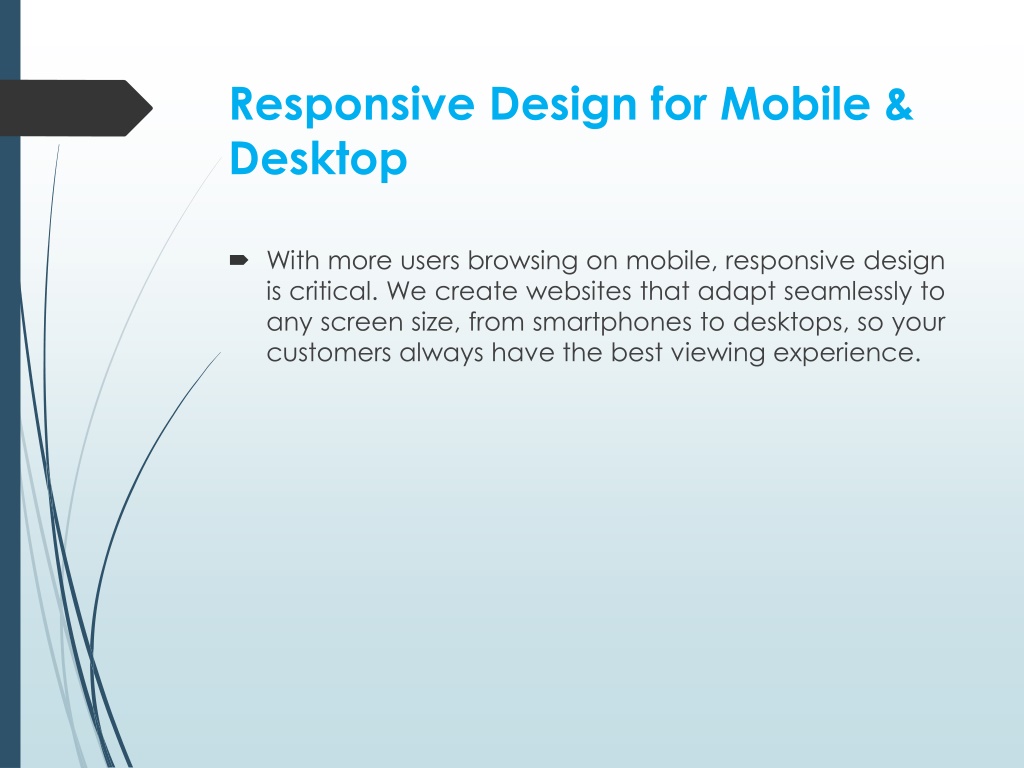 Responsive Design for Mobile & Desktop

With more users browsing on mobile, responsive design is critical. We create websites that adapt seamlessly to any screen size, from smartphones to desktops, so your customers always have the best viewing experience.